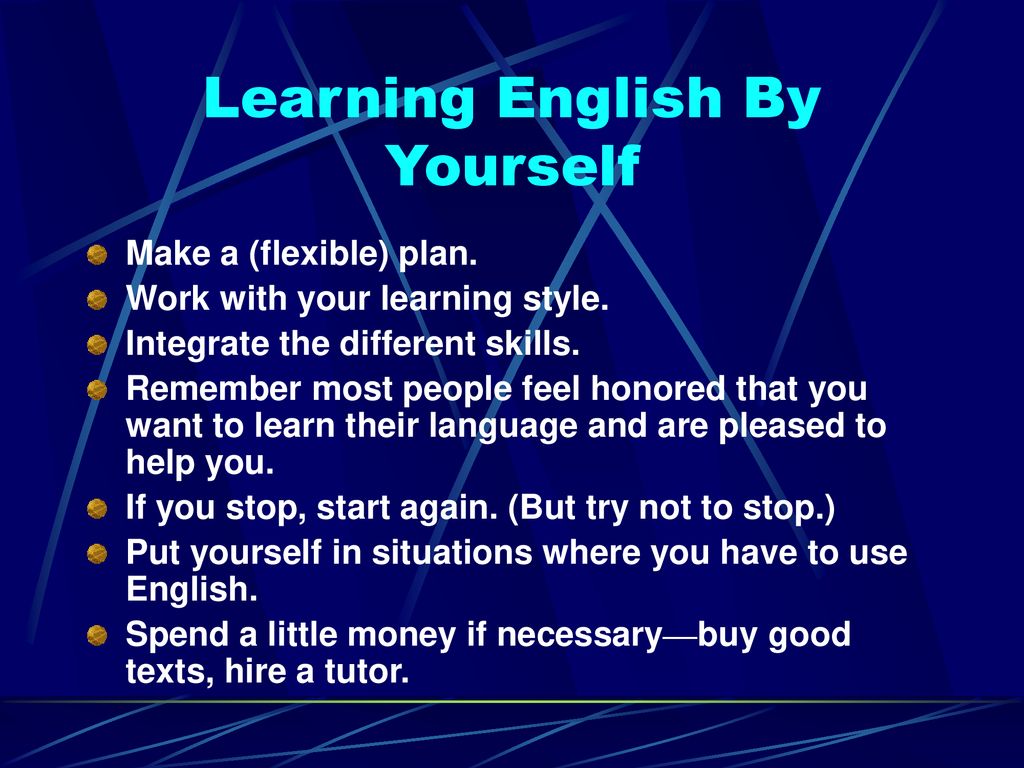 Learning English By Yourself

Make a (flexible) plan.
Work with your learning style.
Integrate the different skills.
Remember most people feel honored that you want to learn their language and are pleased to help you.
If you stop, start again. (But try not to stop.)
Put yourself in situations where you have to use English.
Spend a little money if necessary—buy good texts, hire a tutor.